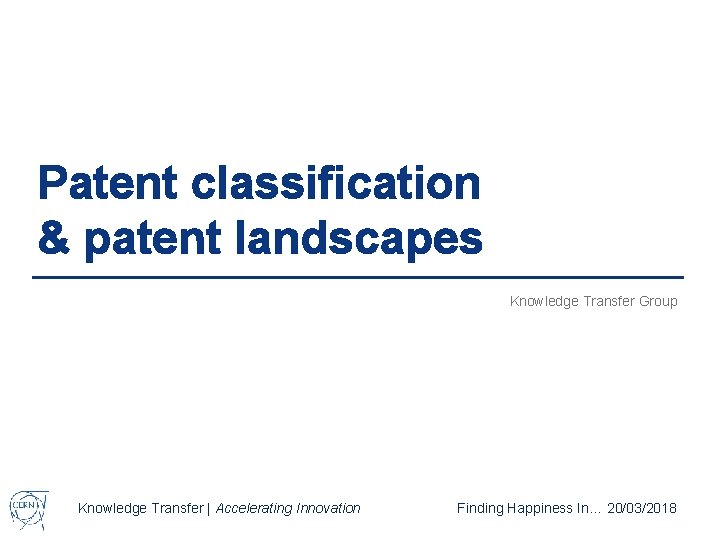 Patent classification
& patent landscapes

Knowledge Transfer Group

CERN

Knowledge Transfer | Accelerating Innovation

Finding Happiness In… 20/03/2018